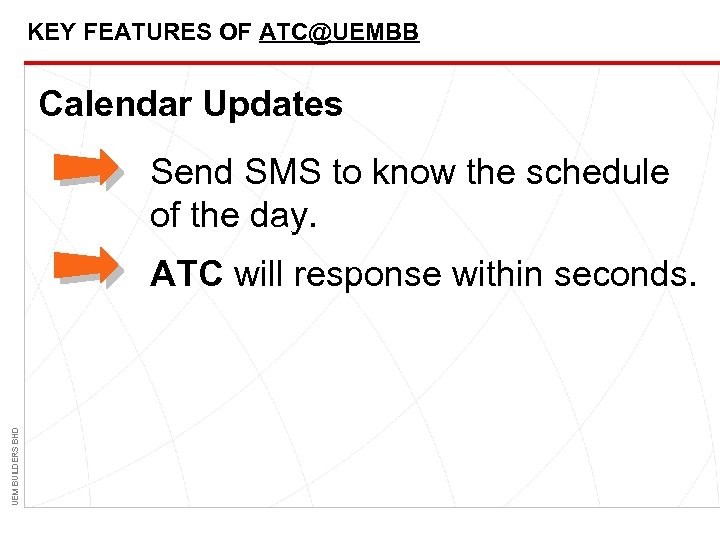 KEY FEATURES OF ATC@UEMBB

Calendar Updates

Send SMS to know the schedule of the day.

ATC will response within seconds.

UEM BUILDERS BHD